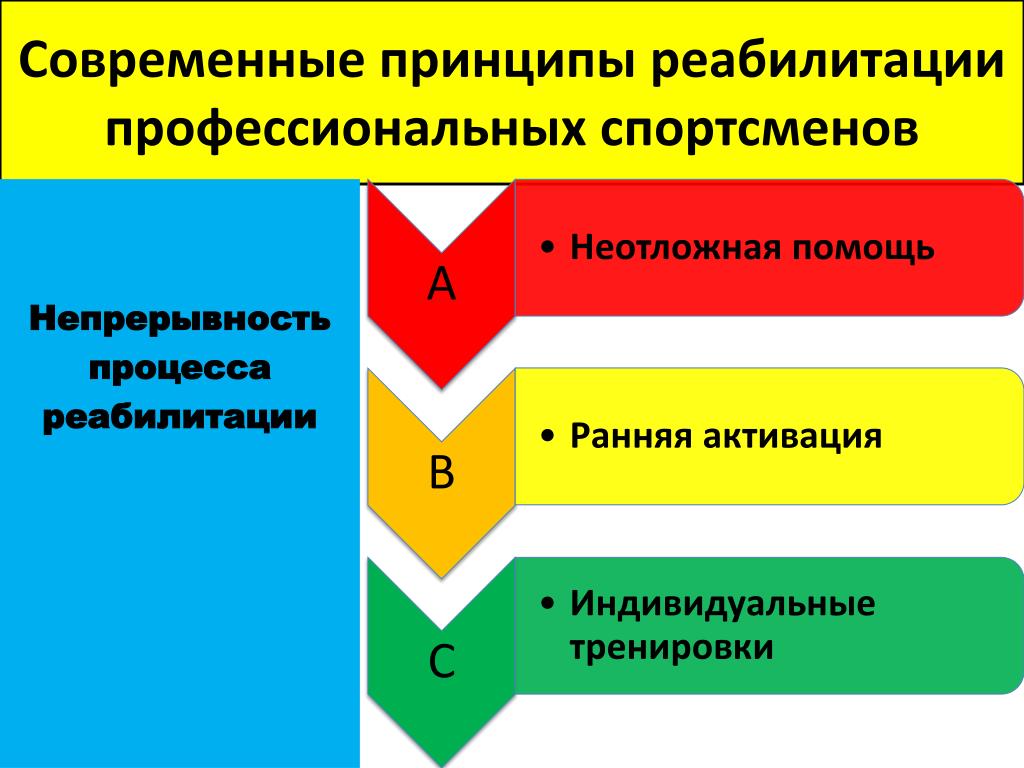 Современные принципы реабилитации профессиональных спортсменов

Непрерывность процесса реабилитации

A

• Неотложная помощь

B

• Ранняя активация

C

• Индивидуальные тренировки